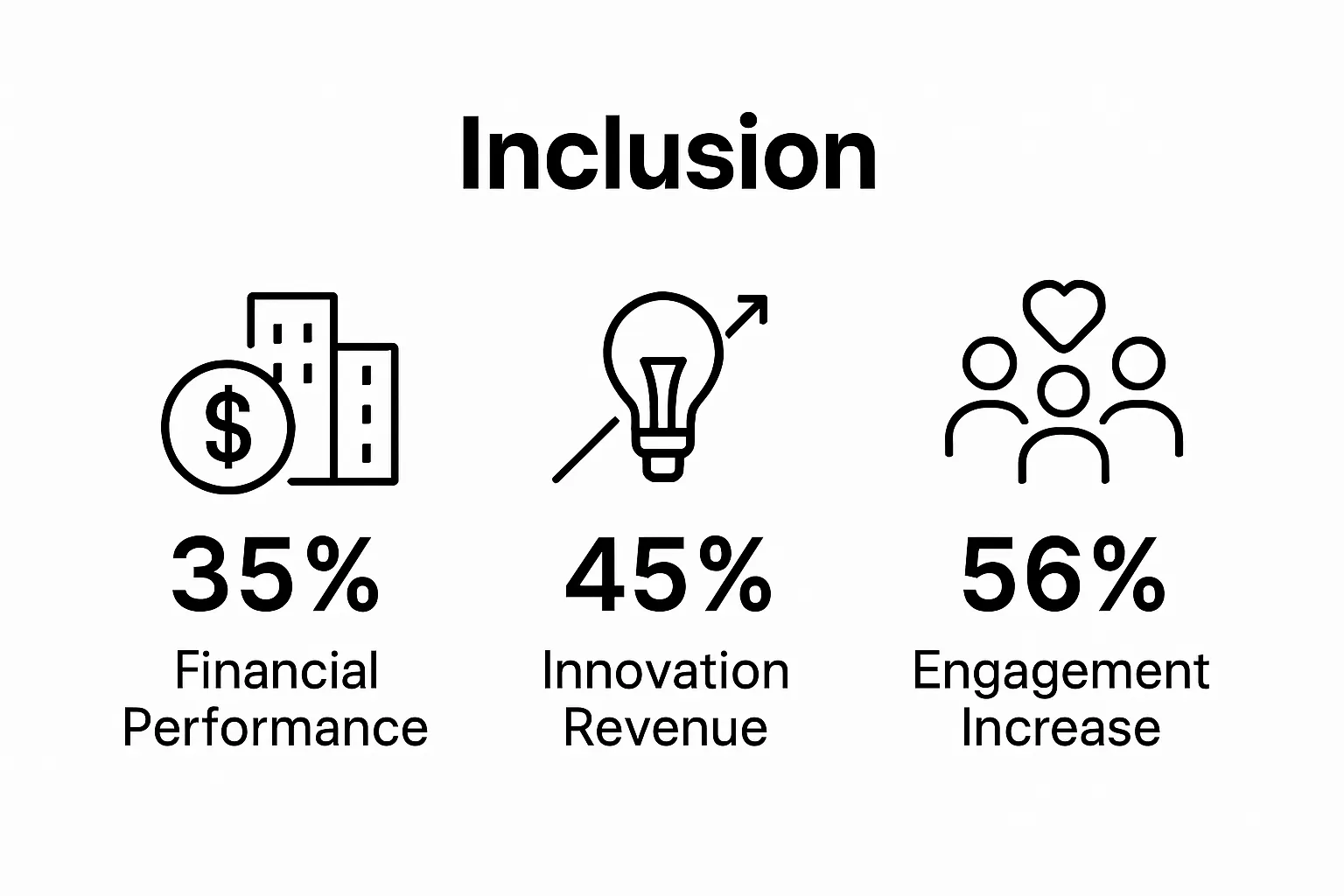 Inclusion

$

35%

Financial Performance

45%

Innovation Revenue

56%

Engagement Increase